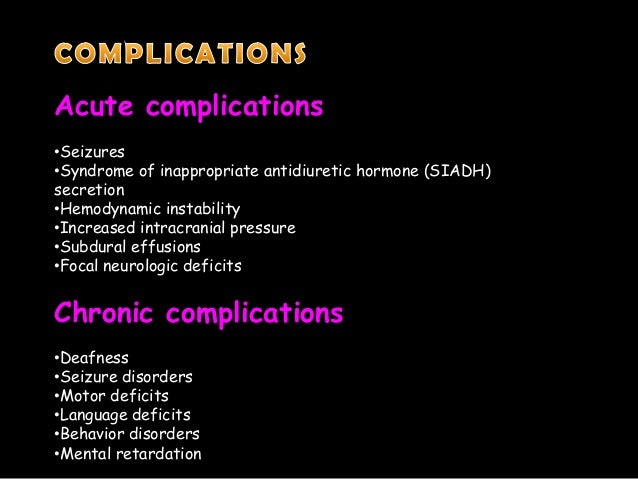 COMPLICATIONS

Acute complications

•Seizures
•Syndrome of inappropriate antidiuretic hormone (SIADH) secretion
•Hemodynamic instability
•Increased intracranial pressure
•Subdural effusions
•Focal neurologic deficits

Chronic complications

•Deafness
•Seizure disorders
•Motor deficits
•Language deficits
•Behavior disorders
•Mental retardation